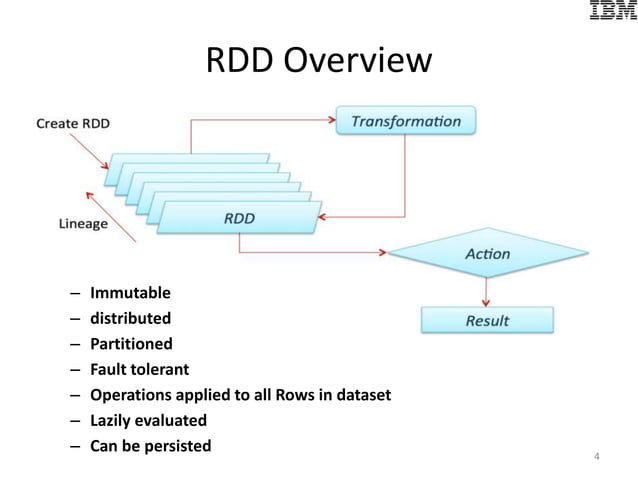 IBM

RDD Overview

Create RDD

Transformation

Lineage

RDD

Action

Result

– Immutable
– distributed
– Partitioned
– Fault tolerant
– Operations applied to all Rows in dataset
– Lazily evaluated
– Can be persisted

4